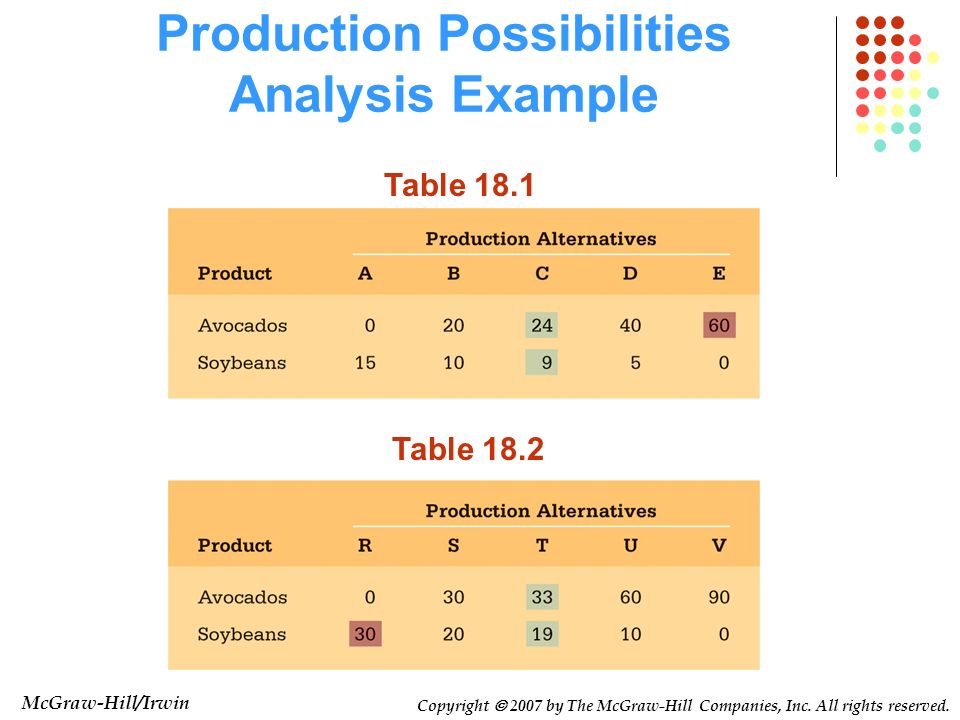 Production Possibilities Analysis Example

Table 18.1

| | Production Alternatives | | | | |
|---|---|---|---|---|---|
| Product | A | B | C | D | E |
| Avocados | 0 | 20 | 24 | 40 | 60 |
| Soybeans | 15 | 10 | 9 | 5 | 0 |

Table 18.2

| | Production Alternatives | | | | |
|---|---|---|---|---|---|
| Product | R | S | T | U | V |
| Avocados | 0 | 30 | 33 | 60 | 90 |
| Soybeans | 30 | 20 | 19 | 10 | 0 |

McGraw-Hill/Irwin

Copyright © 2007 by The McGraw-Hill Companies, Inc. All rights reserved.